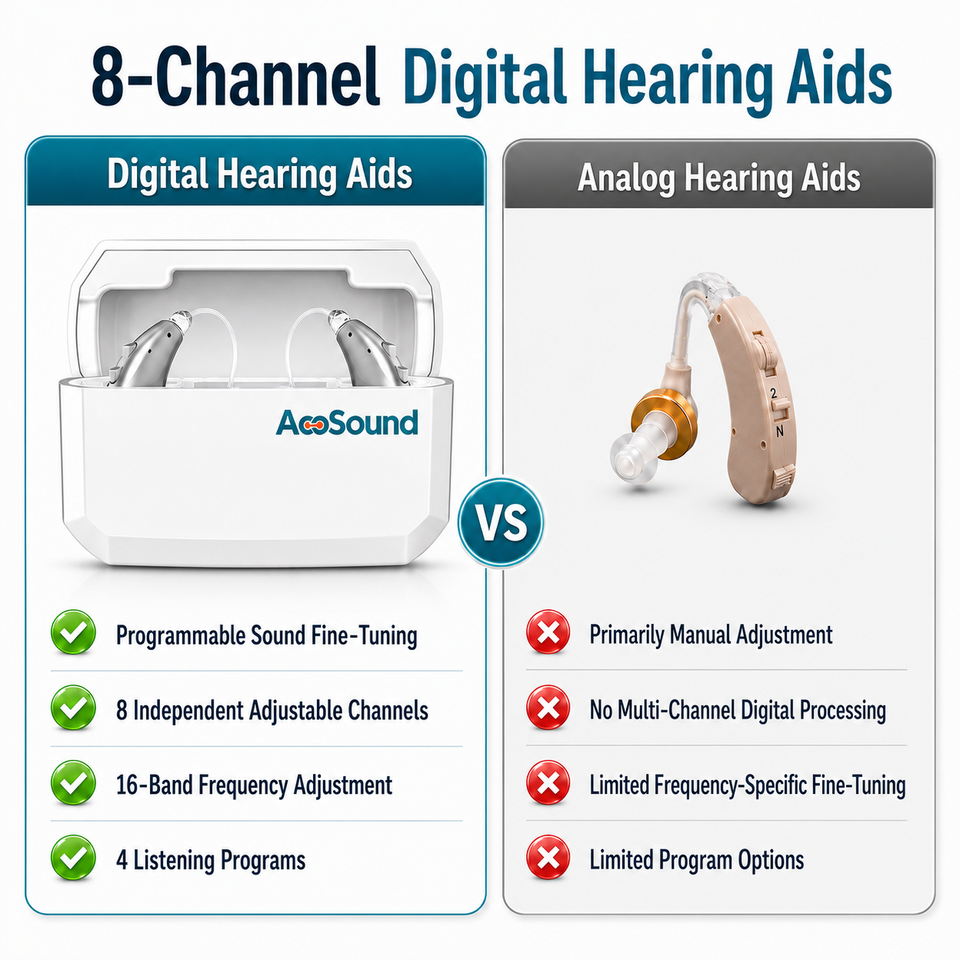 8-Channel Digital Hearing Aids

Digital Hearing Aids

AcoSound

Programmable Sound Fine-Tuning

8 Independent Adjustable Channels

16-Band Frequency Adjustment

4 Listening Programs

VS

Analog Hearing Aids

2

N

Primarily Manual Adjustment

No Multi-Channel Digital Processing

Limited Frequency-Specific Fine-Tuning

Limited Program Options